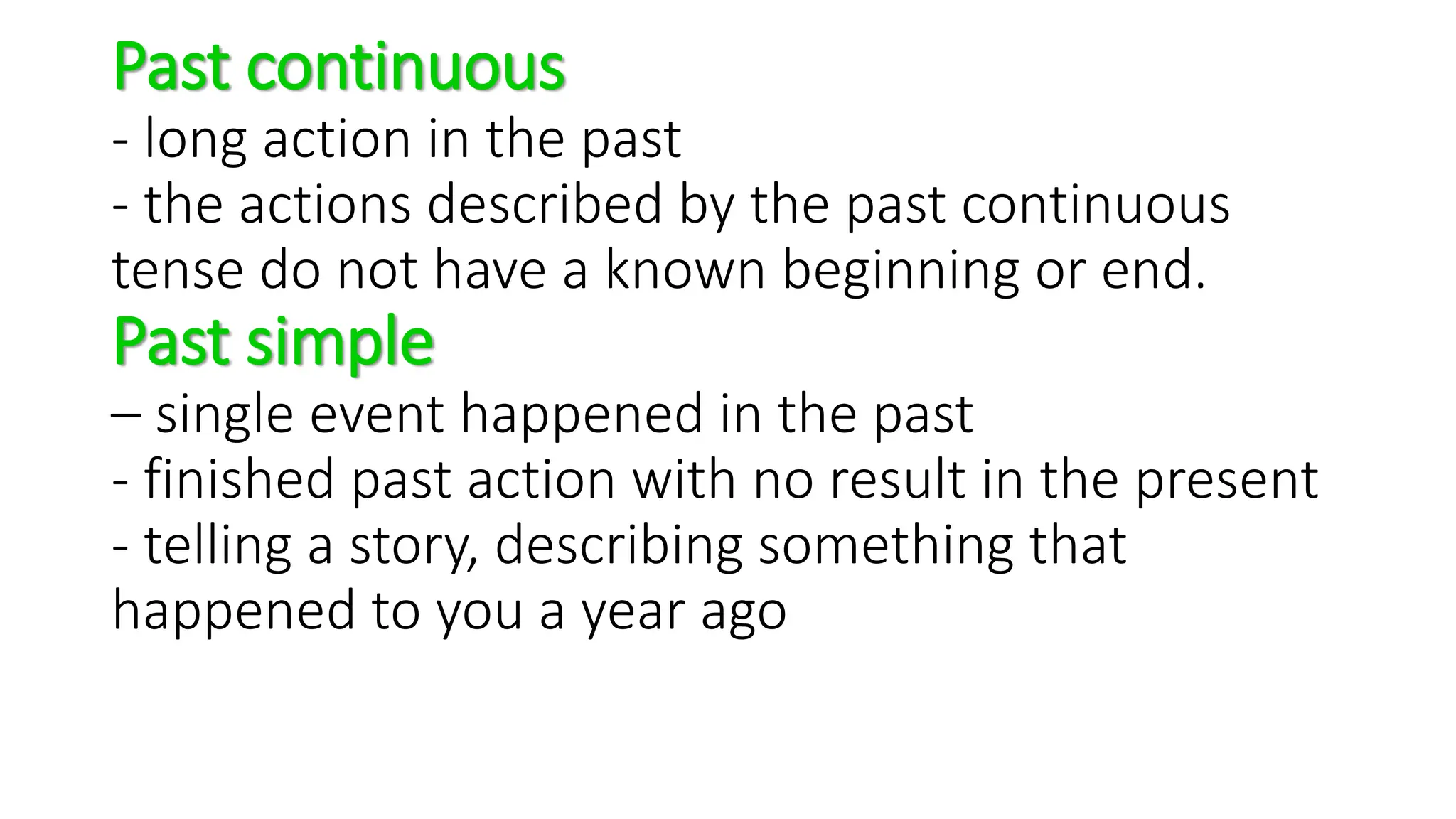 Past continuous
- long action in the past
- the actions described by the past continuous tense do not have a known beginning or end.
Past simple
– single event happened in the past
- finished past action with no result in the present
- telling a story, describing something that happened to you a year ago